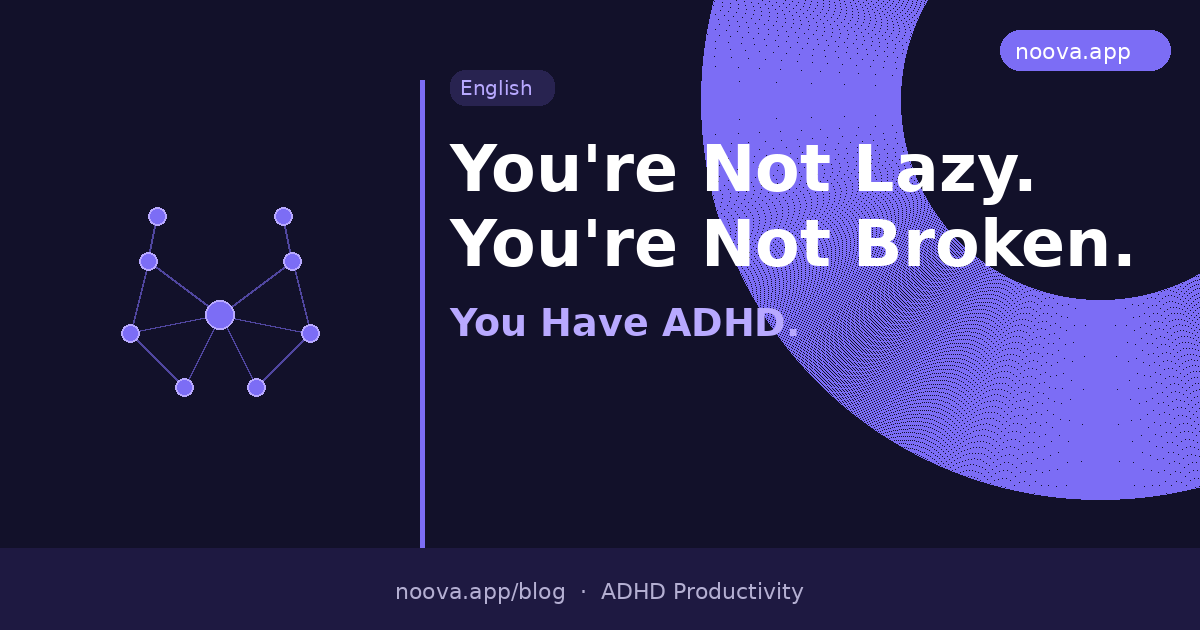 noova.app

English

You're Not Lazy.
You're Not Broken.

You Have ADHD.

noova.app/blog · ADHD Productivity